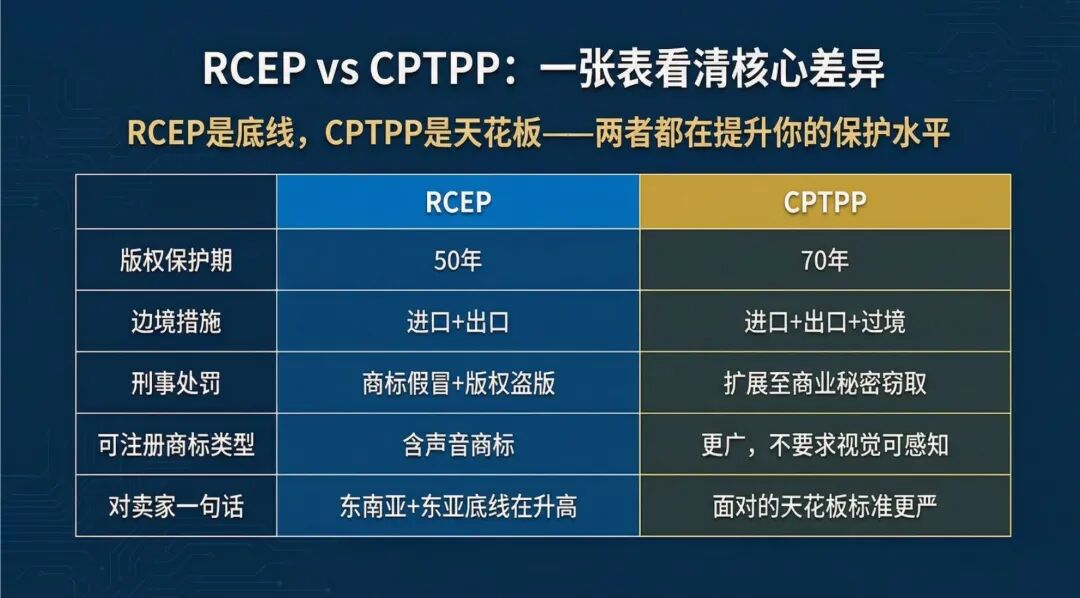 RCEP vs CPTPP：一张表看清核心差异

RCEP是底线，CPTPP是天花板——两者都在提升你的保护水平

| | RCEP | CPTPP |
|---|---|---|
| 版权保护期 | 50年 | 70年 |
| 边境措施 | 进口+出口 | 进口+出口+过境 |
| 刑事处罚 | 商标假冒+版权盗版 | 扩展至商业秘密窃取 |
| 可注册商标类型 | 含声音商标 | 更广，不要求视觉可感知 |
| 对卖家一句话 | 东南亚+东亚底线在升高 | 面对的天花板标准更严 |